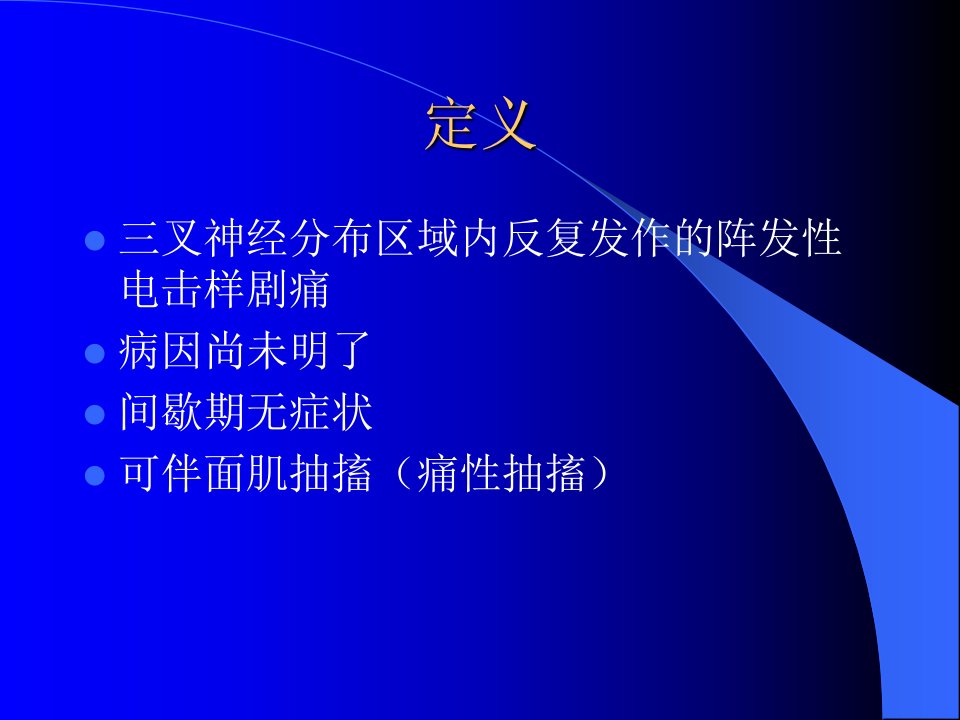 定义

- 三叉神经分布区域内反复发作的阵发性电击样剧痛
- 病因尚未明了
- 间歇期无症状
- 可伴面肌抽搐（痛性抽搐）